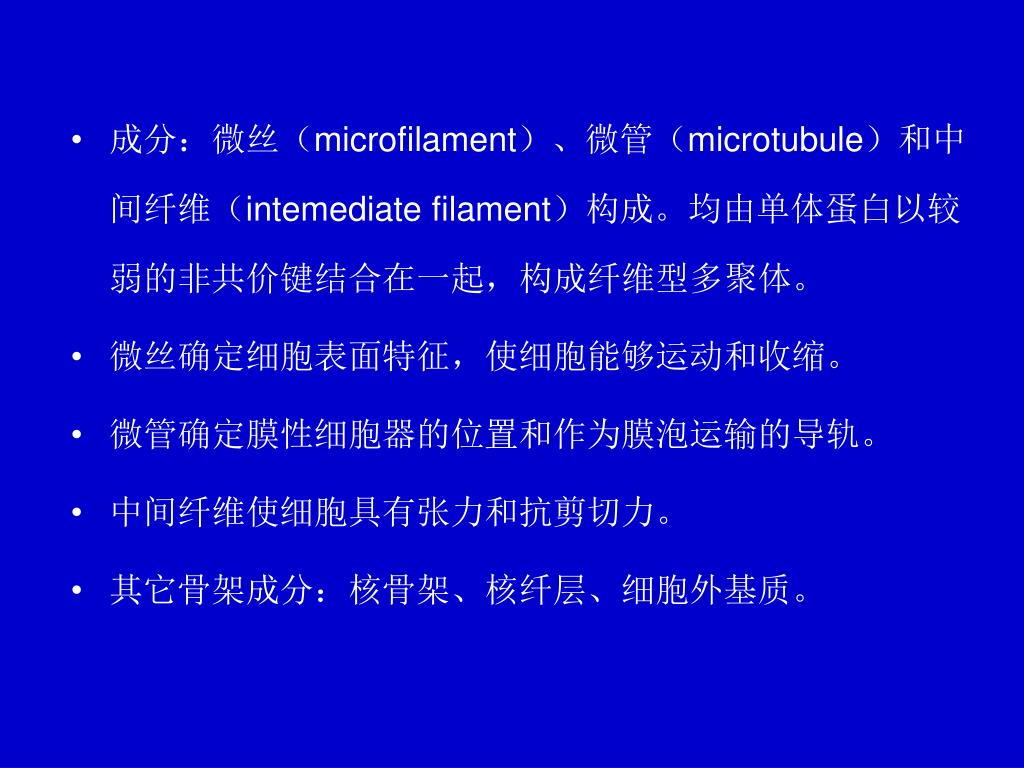 • 成分：微丝（microfilament）、微管（microtubule）和中间纤维（intemediate filament）构成。均由单体蛋白以较弱的非共价键结合在一起，构成纤维型多聚体。

• 微丝确定细胞表面特征，使细胞能够运动和收缩。

• 微管确定膜性细胞器的位置和作为膜泡运输的导轨。

• 中间纤维使细胞具有张力和抗剪切力。

• 其它骨架成分：核骨架、核纤层、细胞外基质。